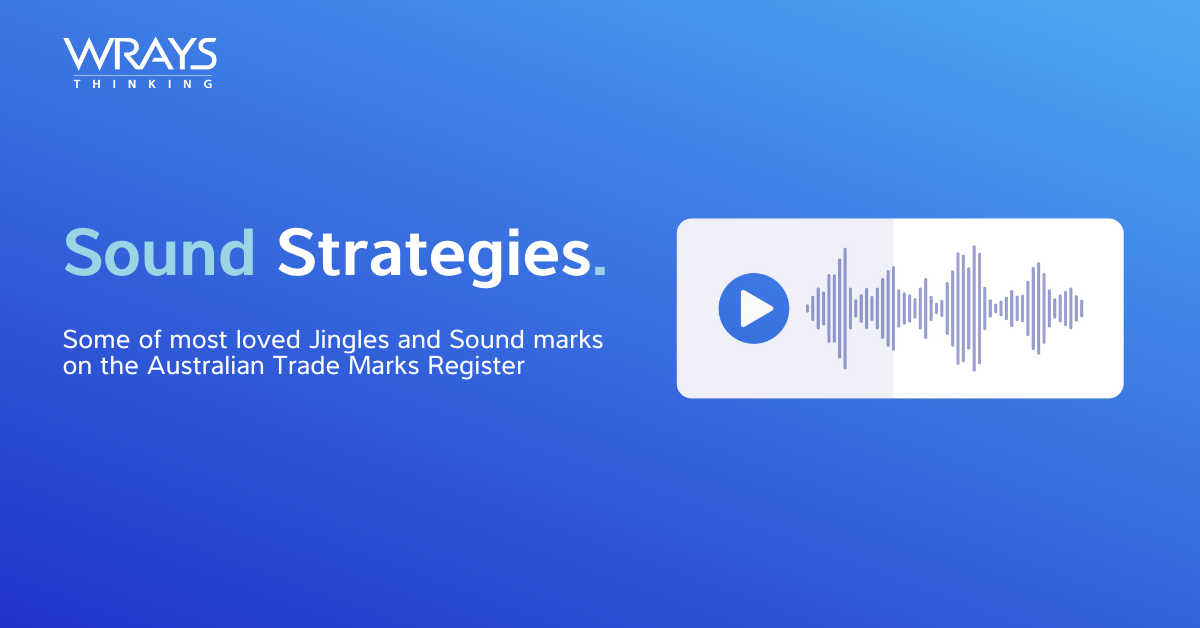 WRAYS
THINKING

Sound Strategies.

Some of most loved Jingles and Sound marks on the Australian Trade Marks Register